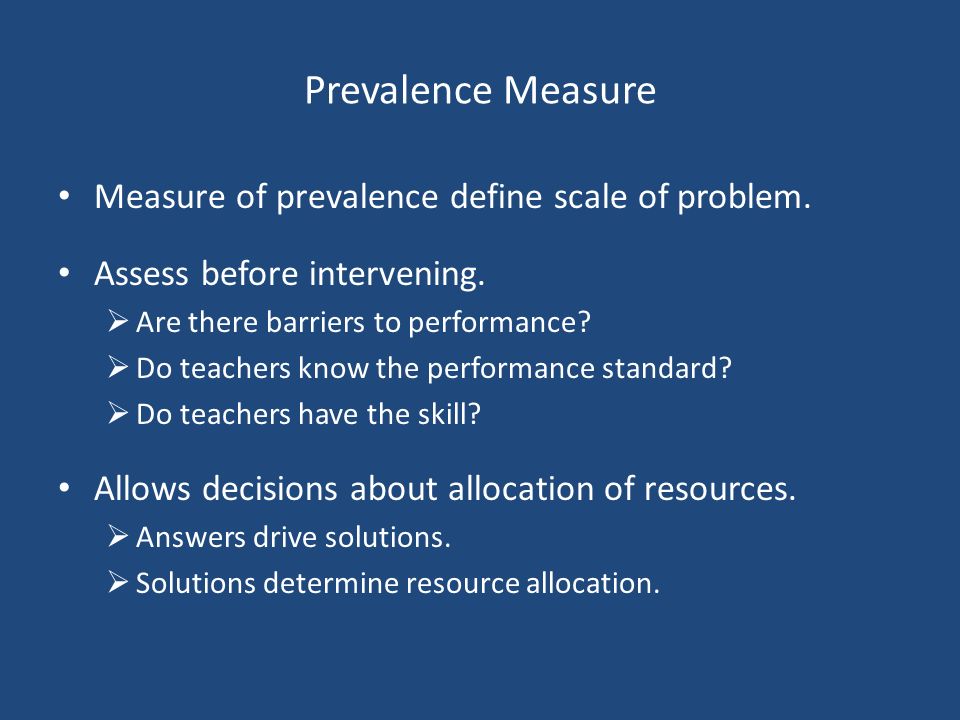 Prevalence Measure

• Measure of prevalence define scale of problem.

• Assess before intervening.
➢ Are there barriers to performance?
➢ Do teachers know the performance standard?
➢ Do teachers have the skill?

• Allows decisions about allocation of resources.
➢ Answers drive solutions.
➢ Solutions determine resource allocation.